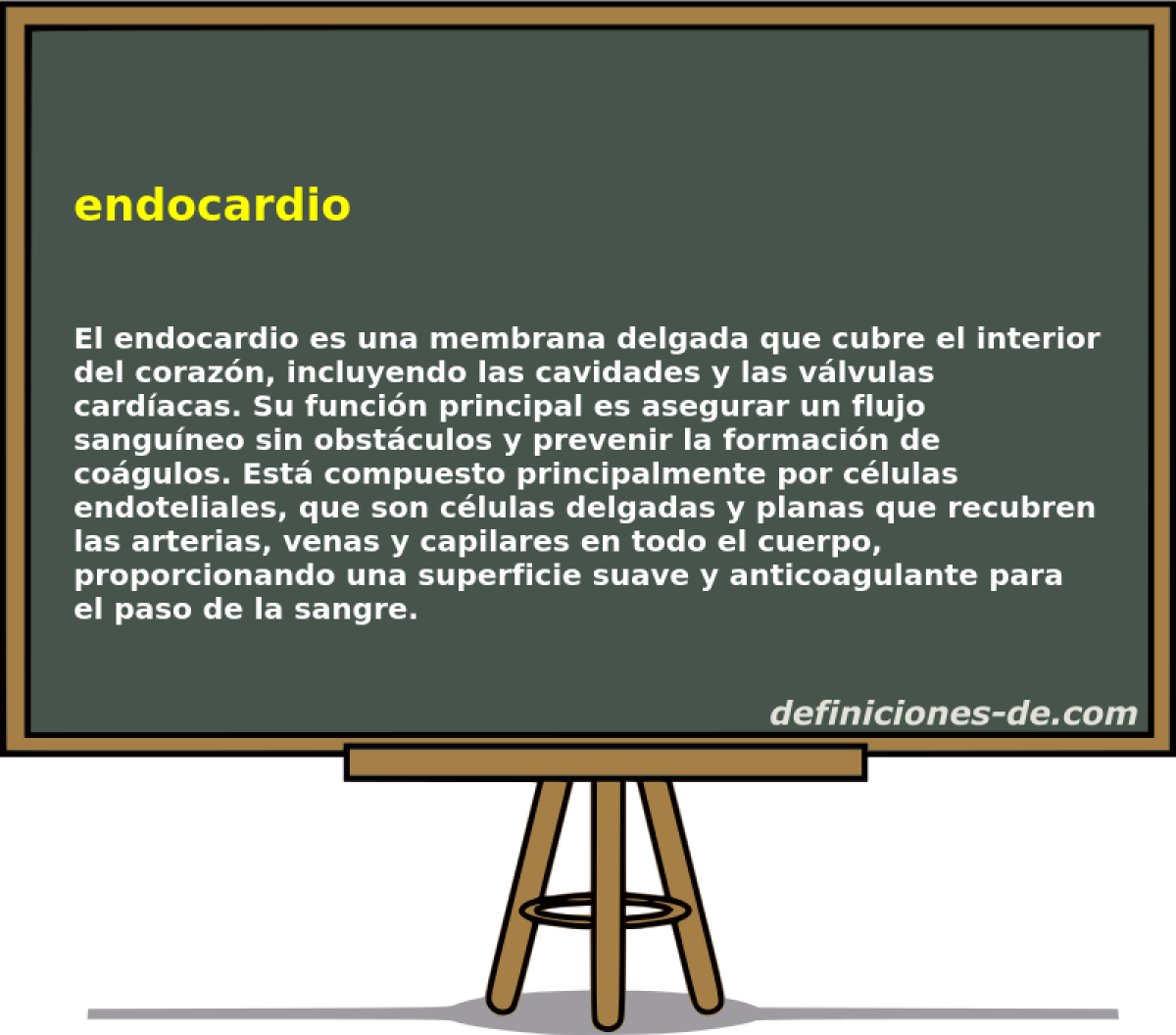 endocardio

El endocardio es una membrana delgada que cubre el interior del corazón, incluyendo las cavidades y las válvulas cardíacas. Su función principal es asegurar un flujo sanguíneo sin obstáculos y prevenir la formación de coágulos. Está compuesto principalmente por células endoteliales, que son células delgadas y planas que recubren las arterias, venas y capilares en todo el cuerpo, proporcionando una superficie suave y anticoagulante para el paso de la sangre.

definiciones-de.com